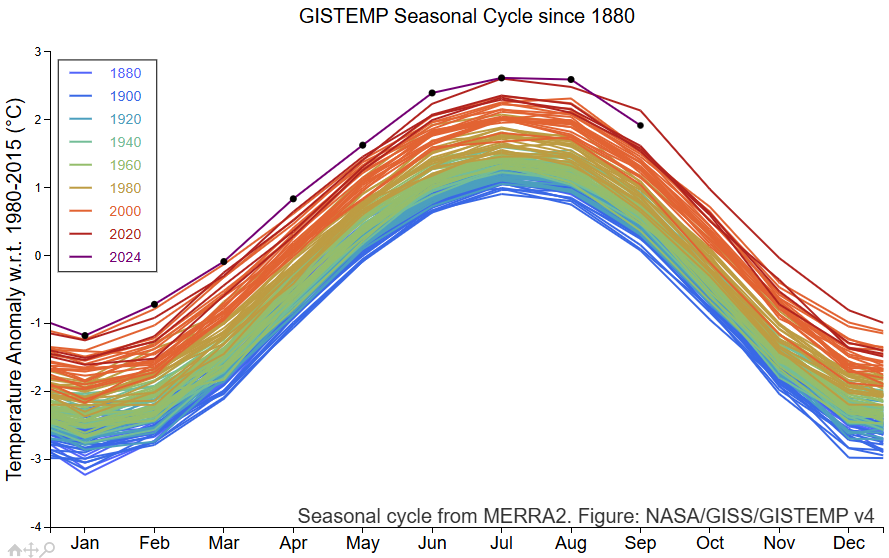 GISTEMP Seasonal Cycle since 1880

Temperature Anomaly w.r.t. 1980-2015 (°C)

3
2
1
0
-1
-2
-3
-4

1880
1900
1920
1940
1960
1980
2000
2020
2024

Seasonal cycle from MERRA2. Figure: NASA/GISS/GISTEMP v4

Jan
Feb
Mar
Apr
May
Jun
Jul
Aug
Sep
Oct
Nov
Dec